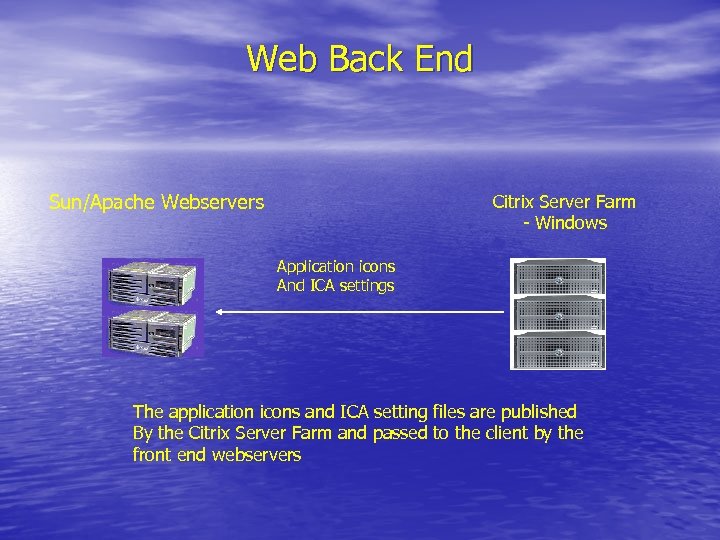 Web Back End

Sun/Apache Webservers

Citrix Server Farm
- Windows

Application icons
And ICA settings

The application icons and ICA setting files are published By the Citrix Server Farm and passed to the client by the front end webservers